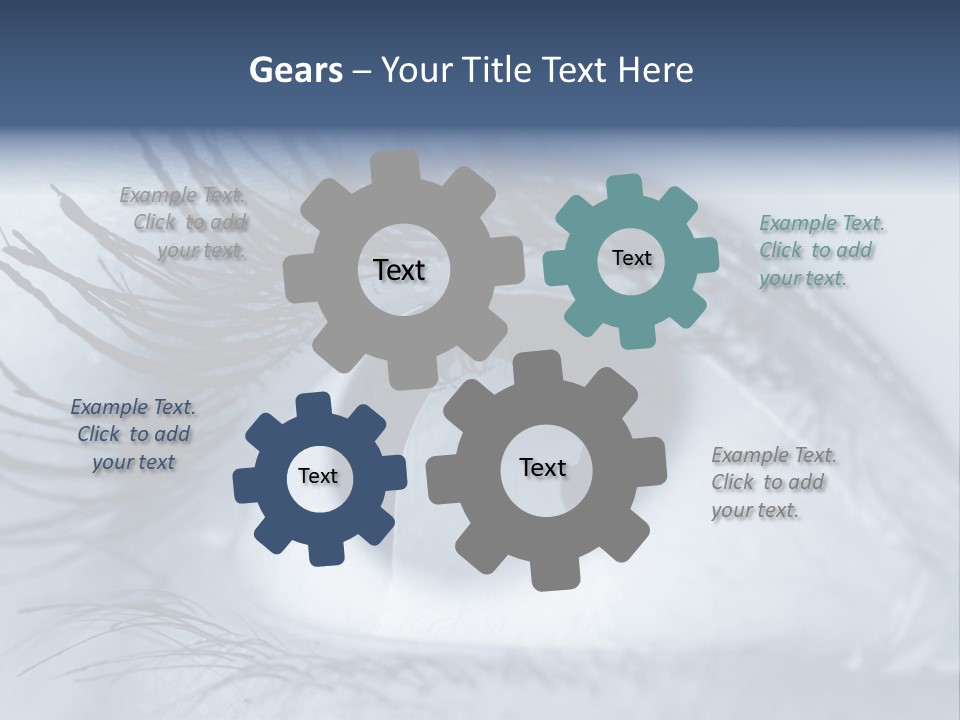 Gears – Your Title Text Here

Example Text. Click to add your text.

Text

Text

Example Text. Click to add your text.

Example Text. Click to add your text

Text

Text

Example Text. Click to add your text.